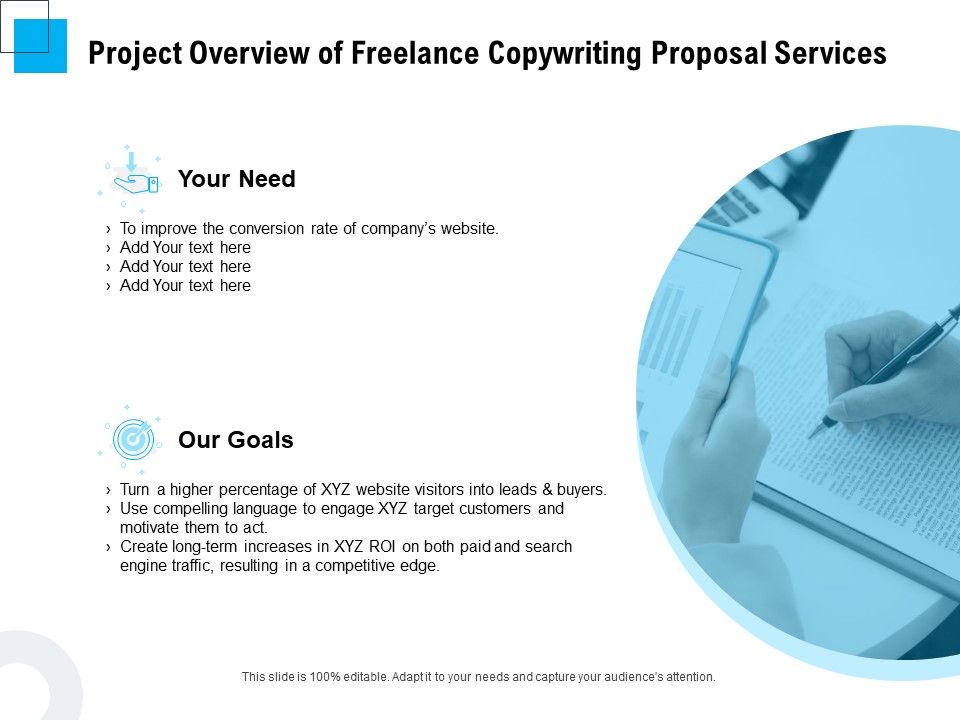 Project Overview of Freelance Copywriting Proposal Services

Your Need

› To improve the conversion rate of company's website.
› Add Your text here
› Add Your text here
› Add Your text here

Our Goals

› Turn a higher percentage of XYZ website visitors into leads & buyers.
› Use compelling language to engage XYZ target customers and motivate them to act.
› Create long-term increases in XYZ ROI on both paid and search engine traffic, resulting in a competitive edge.

This slide is 100% editable. Adapt it to your needs and capture your audience's attention.